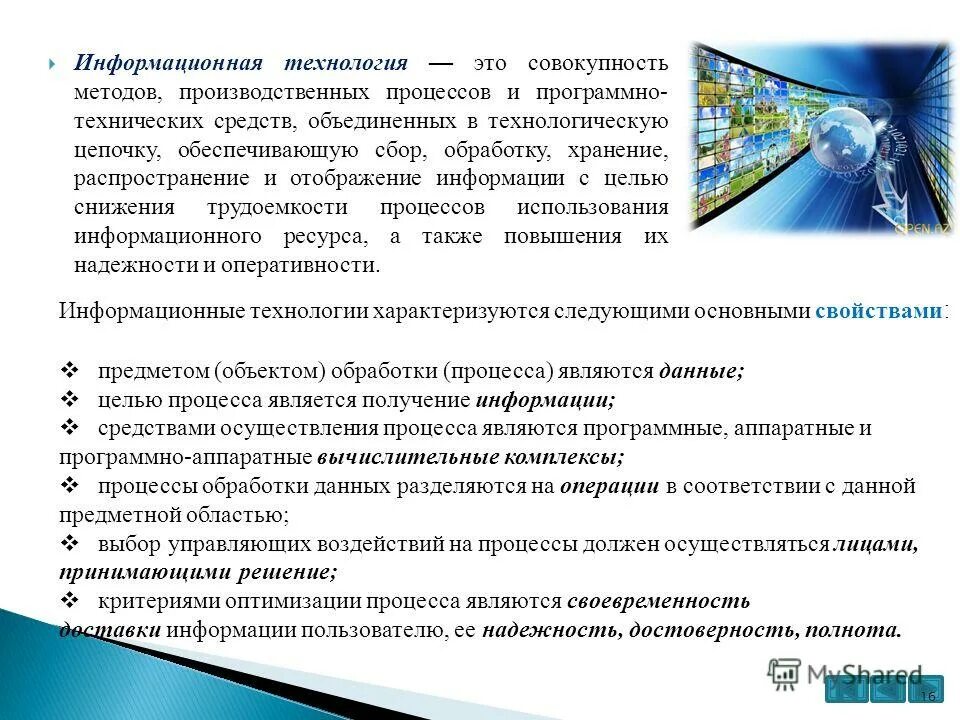 Информационная технология — это совокупность методов, производственных процессов и программно-технических средств, объединенных в технологическую цепочку, обеспечивающую сбор, обработку, хранение, распространение и отображение информации с целью снижения трудоемкости процессов использования информационного ресурса, а также повышения их надежности и оперативности.

OPEN.AZ

Информационные технологии характеризуются следующими основными свойствами:

❖ предметом (объектом) обработки (процесса) являются данные;
❖ целью процесса является получение информации;
❖ средствами осуществления процесса являются программные, аппаратные и программно-аппаратные вычислительные комплексы;
❖ процессы обработки данных разделяются на операции в соответствии с данной предметной областью;
❖ выбор управляющих воздействий на процессы должен осуществляться лицами, принимающими решение;
❖ критериями оптимизации процесса являются своевременность доставки информации пользователю, ее надежность, достоверность, полнота.

MyShared

16